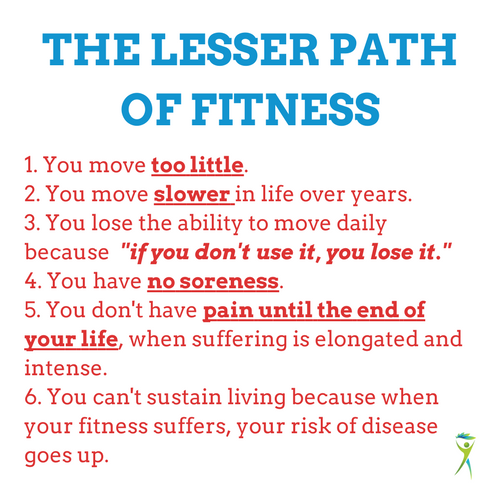 THE LESSER PATH OF FITNESS

1. You move too little.
2. You move slower in life over years.
3. You lose the ability to move daily because "if you don't use it, you lose it."
4. You have no soreness.
5. You don't have pain until the end of your life, when suffering is elongated and intense.
6. You can't sustain living because when your fitness suffers, your risk of disease goes up.